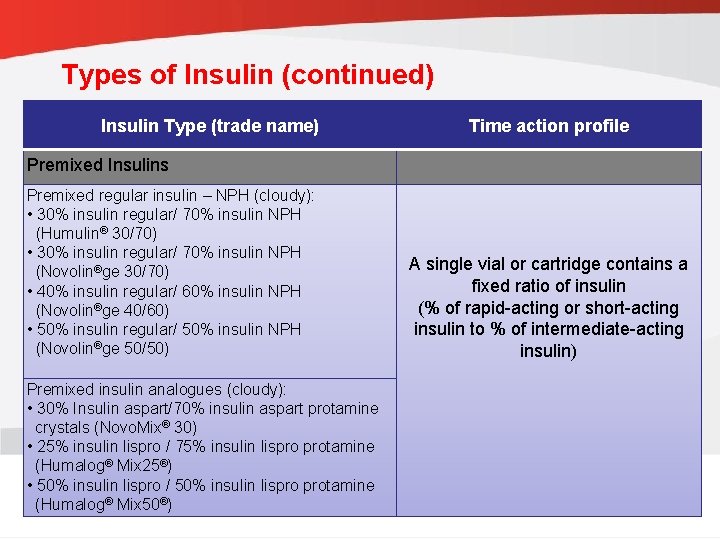 Types of Insulin (continued)

| Insulin Type (trade name) | Time action profile |
|---|---|
| Premixed Insulins | |
| Premixed regular insulin – NPH (cloudy): • 30% insulin regular/ 70% insulin NPH (Humulin® 30/70) • 30% insulin regular/ 70% insulin NPH (Novolin®ge 30/70) • 40% insulin regular/ 60% insulin NPH (Novolin®ge 40/60) • 50% insulin regular/ 50% insulin NPH (Novolin®ge 50/50) | A single vial or cartridge contains a fixed ratio of insulin (% of rapid-acting or short-acting insulin to % of intermediate-acting insulin) |
| Premixed insulin analogues (cloudy): • 30% Insulin aspart/70% insulin aspart protamine crystals (NovoMix® 30) • 25% insulin lispro / 75% insulin lispro protamine (Humalog® Mix25®) • 50% insulin lispro / 50% insulin lispro protamine (Humalog® Mix50®) | |